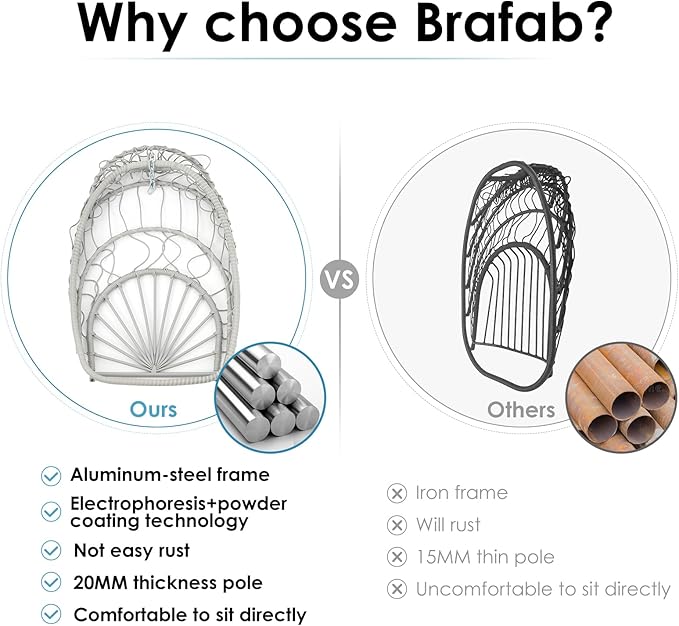 Why choose Brafab?

Ours

VS

Others

Aluminum-steel frame

Electrophoresis+powder coating technology

Not easy rust

20MM thickness pole

Comfortable to sit directly

Iron frame

Will rust

15MM thin pole

Uncomfortable to sit directly